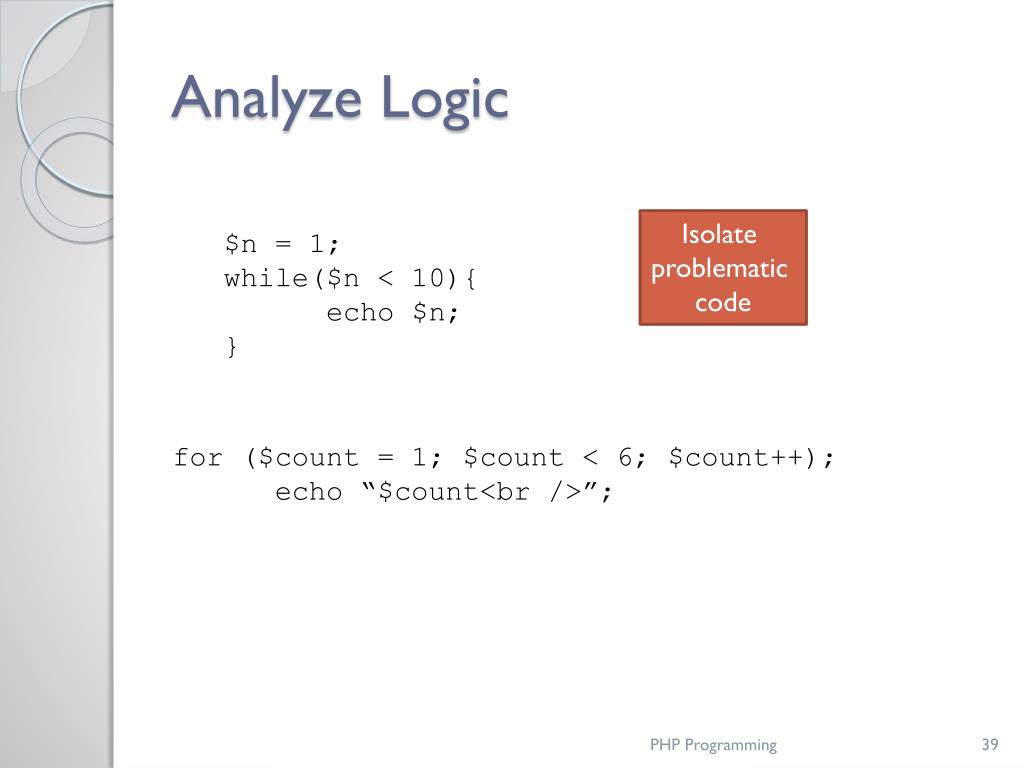 Analyze Logic

$n = 1;
while($n < 10){
echo $n;
}

Isolate problematic code

for ($count = 1; $count < 6; $count++);
echo “$count<br />”;

PHP Programming

39